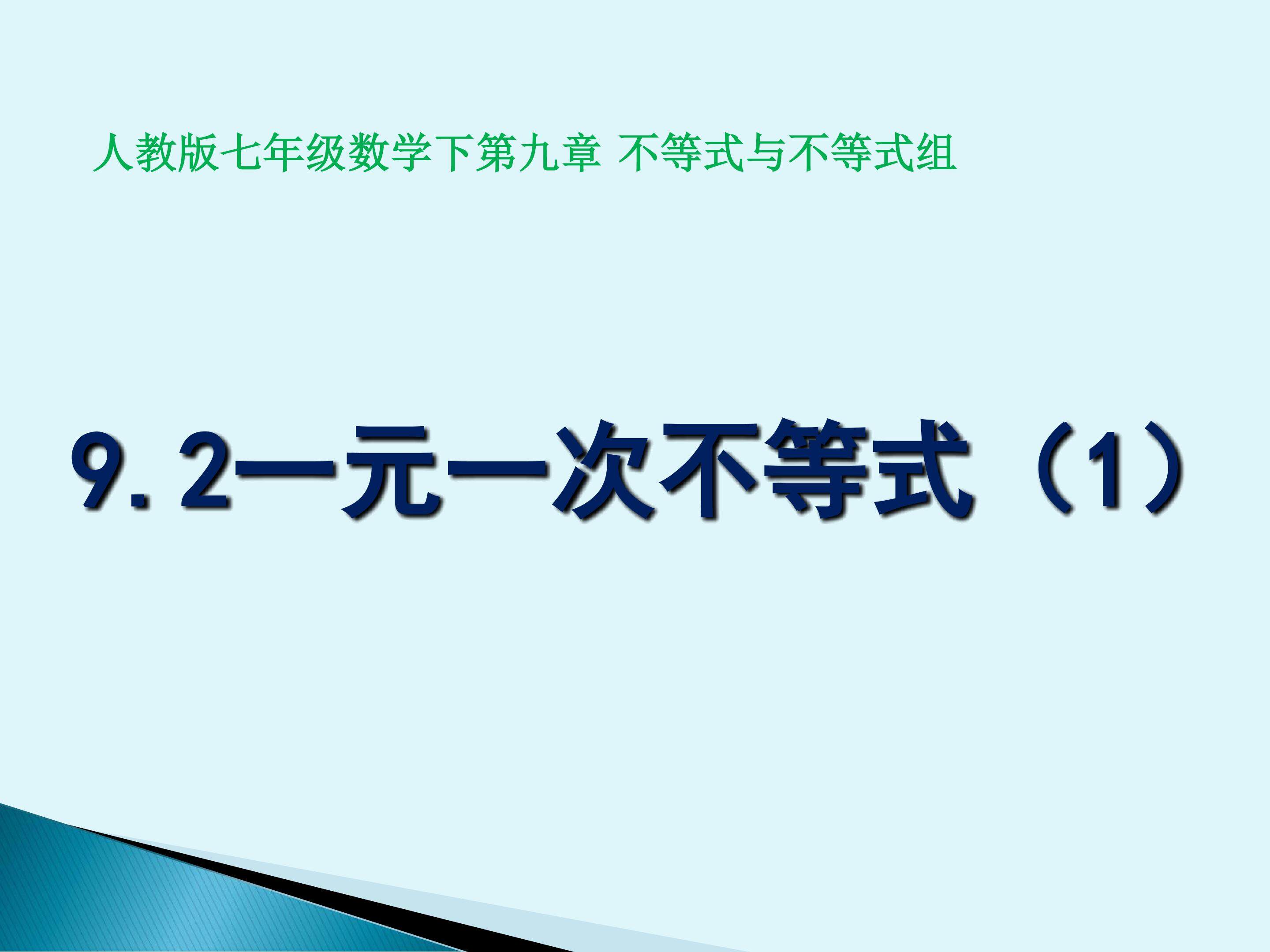 人教版七年级数学下第九章 不等式与不等式组

9.2一元一次不等式（1）